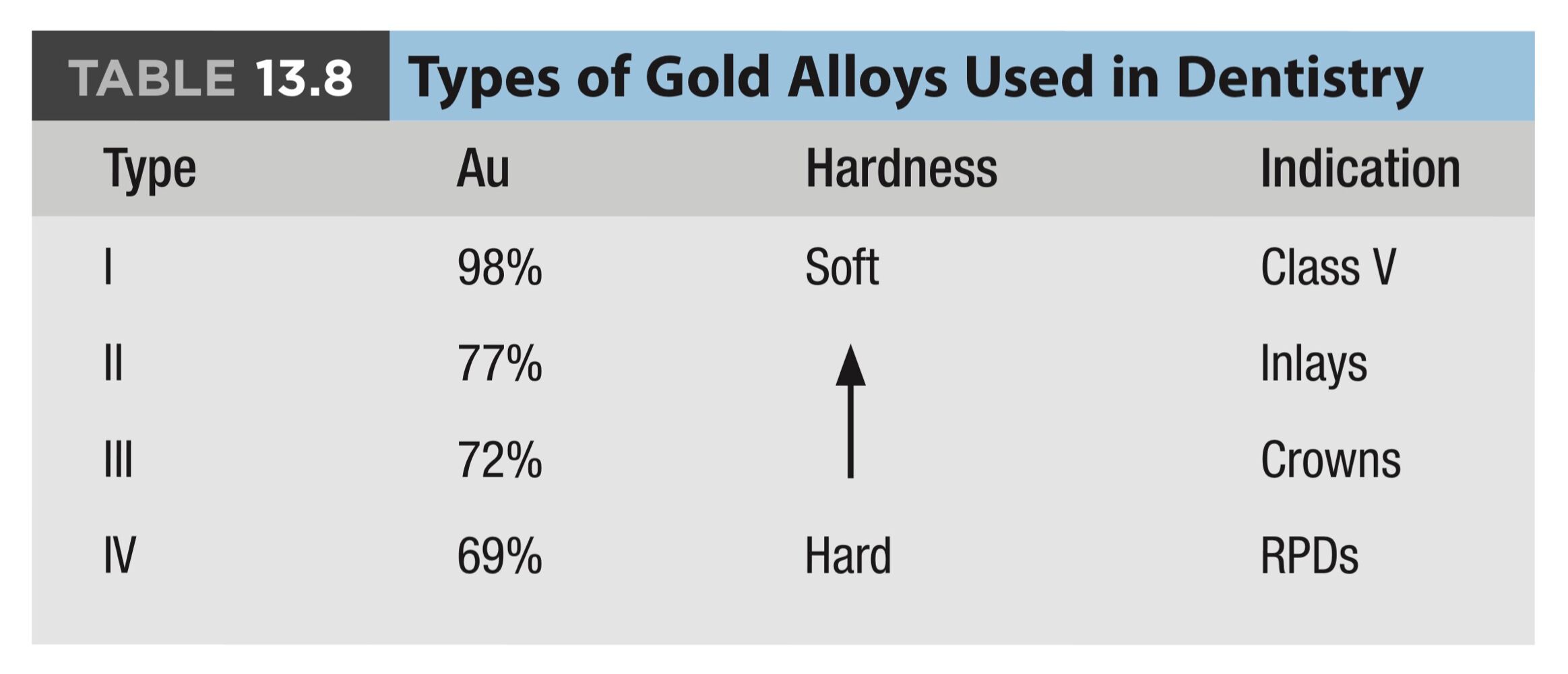 TABLE 13.8 Types of Gold Alloys Used in Dentistry

| Type | Au | Hardness | Indication |
|---|---|---|---|
| I | 98% | Soft | Class V |
| II | 77% | | Inlays |
| III | 72% | | Crowns |
| IV | 69% | Hard | RPDs |